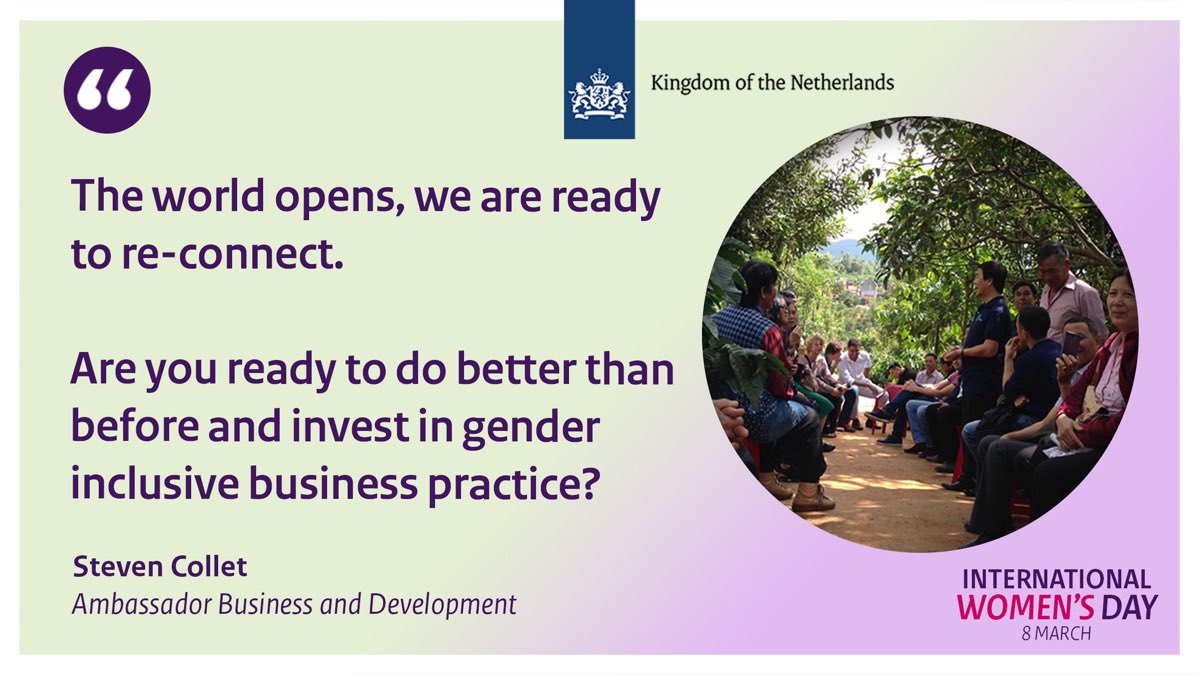 “

Kingdom of the Netherlands

The world opens, we are ready to re-connect.

Are you ready to do better than before and invest in gender inclusive business practice?

Steven Collet
Ambassador Business and Development

INTERNATIONAL WOMEN'S DAY
8 MARCH